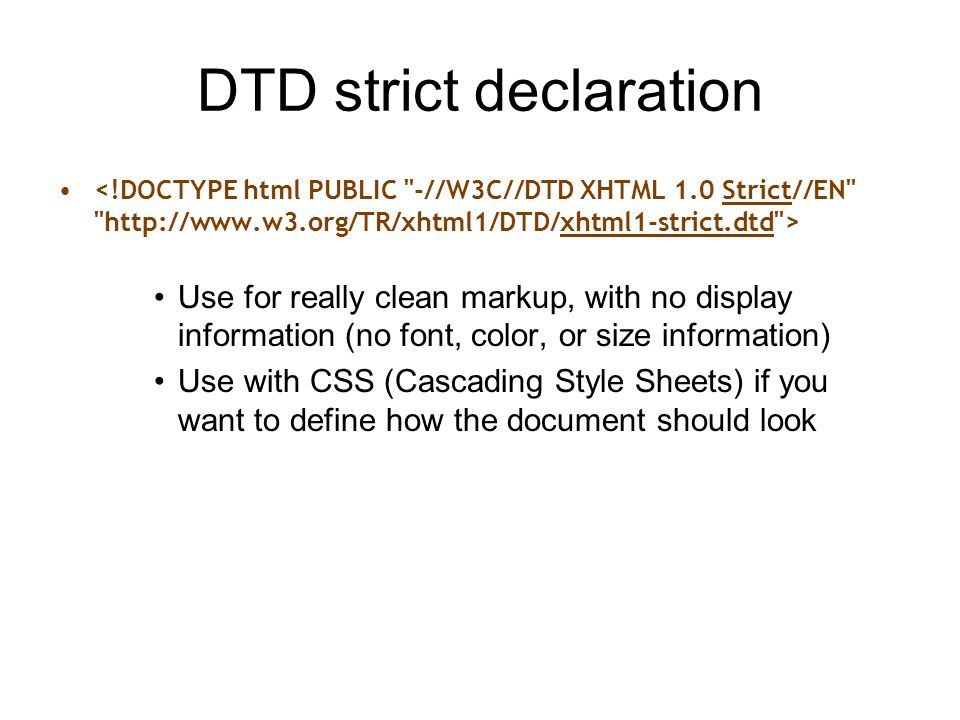 DTD strict declaration

• <!DOCTYPE html PUBLIC "-//W3C//DTD XHTML 1.0 Strict//EN" "http://www.w3.org/TR/xhtml1/DTD/xhtml1-strict.dtd">

• Use for really clean markup, with no display information (no font, color, or size information)
• Use with CSS (Cascading Style Sheets) if you want to define how the document should look